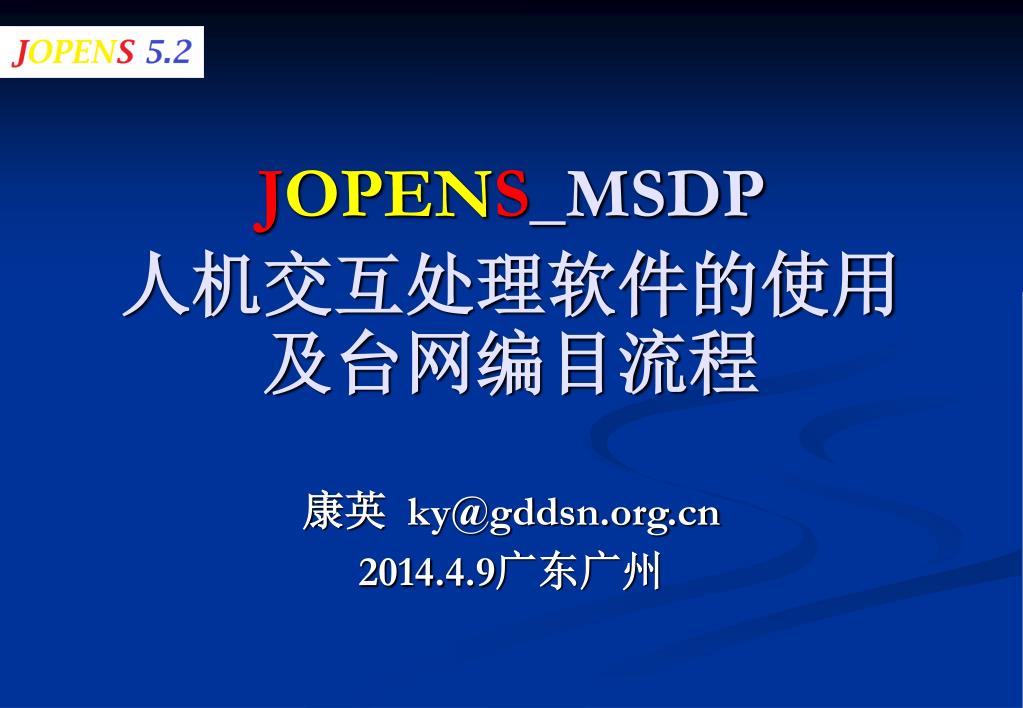 JOPENS 5.2

JOPENS_MSDP
人机交互处理软件的使用
及台网编目流程

康英 ky@gddsn.org.cn
2014.4.9广东广州